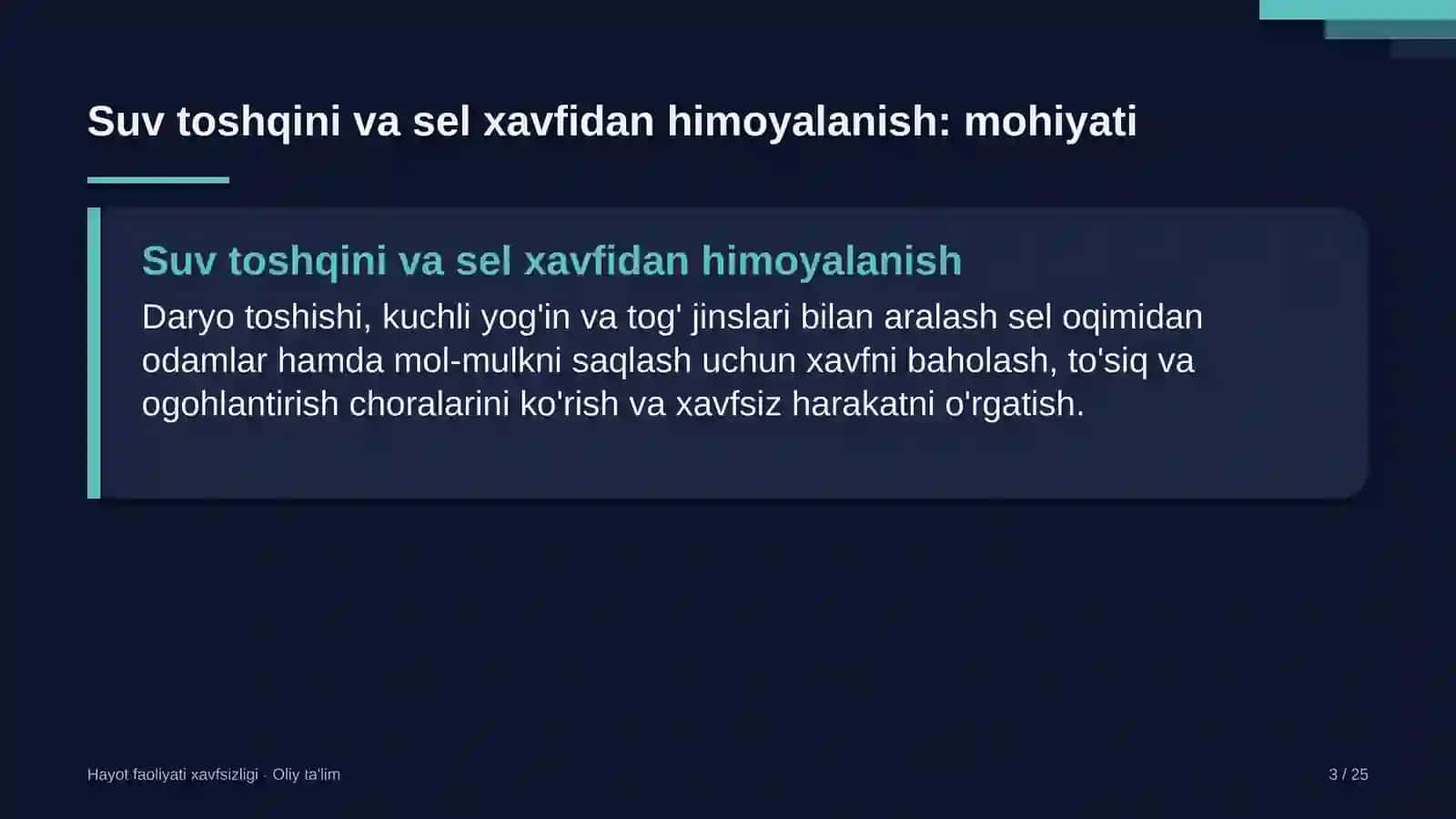 Suv toshqini va sel xavfidan himoyalanish: mohiyati

Suv toshqini va sel xavfidan himoyalanish

Daryo toshishi, kuchli yog'in va tog' jinslari bilan aralash sel oqimidan odamlar hamda mol-mulkni saqlash uchun xavfni baholash, to'siq va ogohlantirish choralarini ko'rish va xavfsiz harakatni o'rgatish.

Hayot faoliyati xavfsizligi · Oliy ta'lim

3 / 25